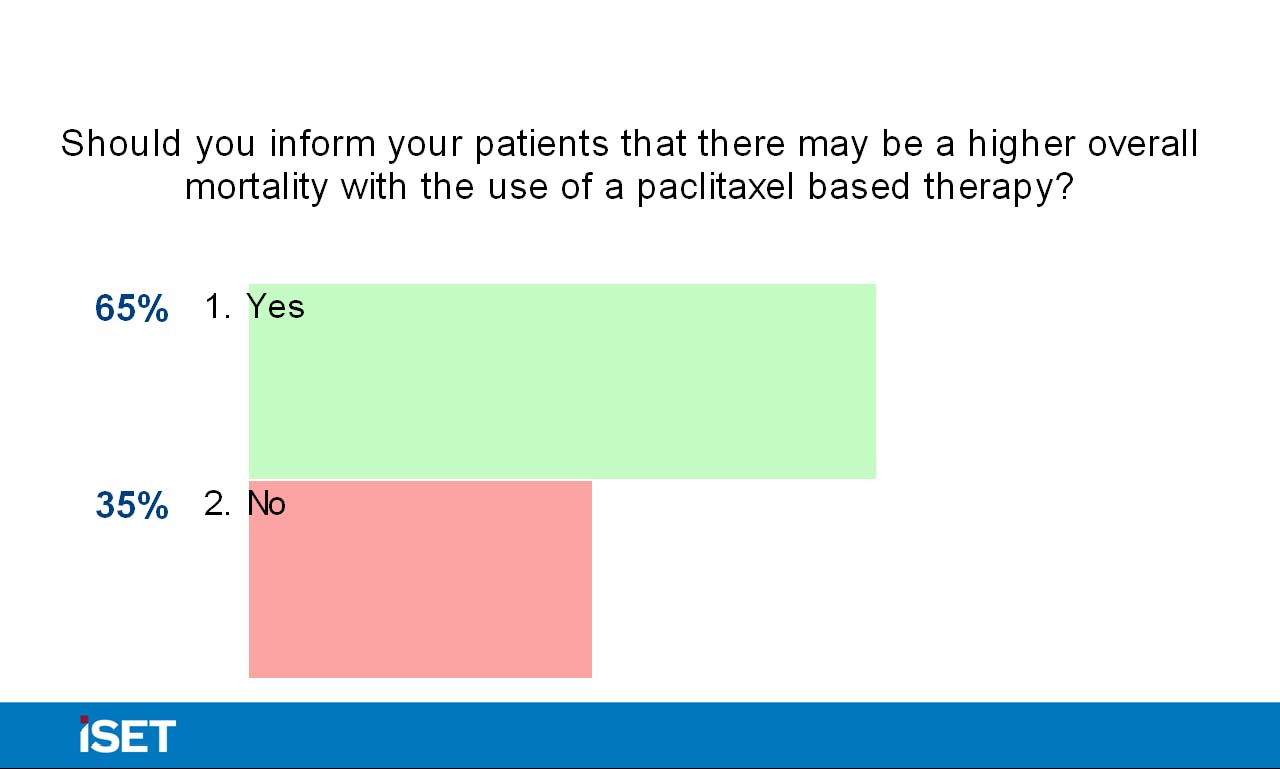 Should you inform your patients that there may be a higher overall mortality with the use of a paclitaxel based therapy?

65% 1. Yes

35% 2. No

iSET